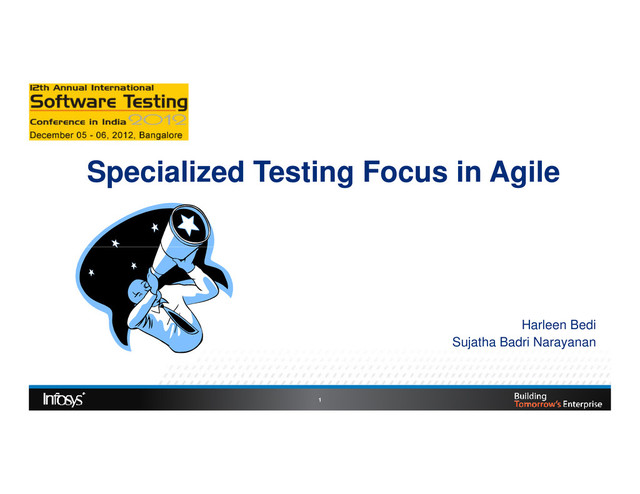 12th Annual International
Software Testing
Conference in India 2012
December 05 - 06, 2012, Bangalore

Specialized Testing Focus in Agile

Harleen Bedi
Sujatha Badri Narayanan

Infosys

1

Building Tomorrow's Enterprise